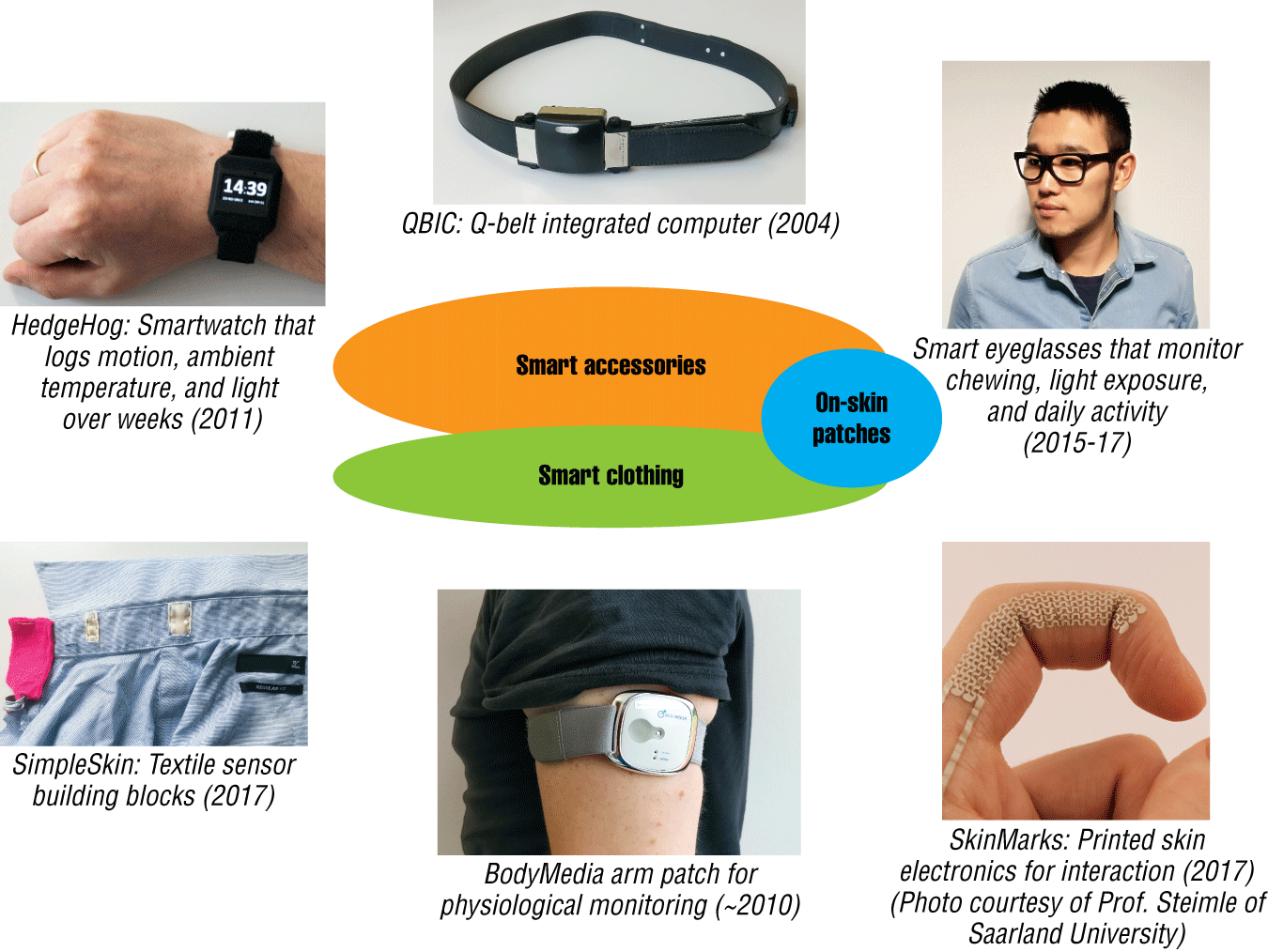 14:39

HedgeHog: Smartwatch that logs motion, ambient temperature, and light over weeks (2011)

QBIC: Q-belt integrated computer (2004)

Smart eyeglasses that monitor chewing, light exposure, and daily activity (2015-17)

Smart accessories

On-skin patches

Smart clothing

SimpleSkin: Textile sensor building blocks (2017)

BodyMedia arm patch for physiological monitoring (~2010)

SkinMarks: Printed skin electronics for interaction (2017) (Photo courtesy of Prof. Steimle of Saarland University)